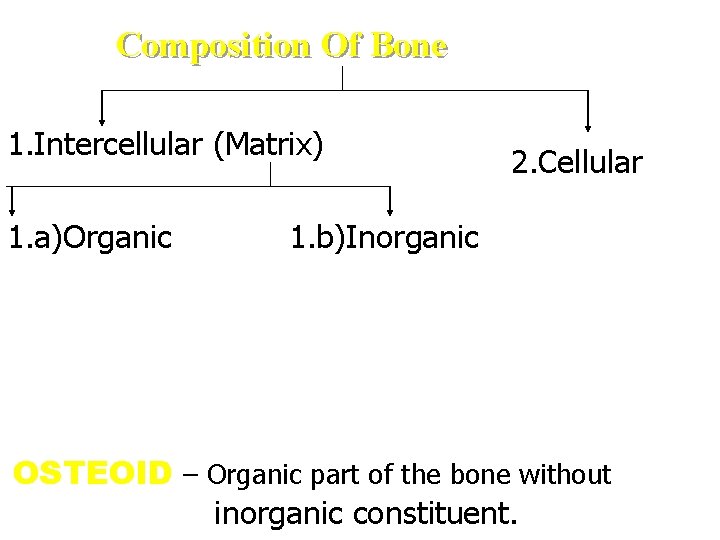 Composition Of Bone

1.Intercellular (Matrix)

2.Cellular

1.a)Organic

1.b)Inorganic

OSTEOID – Organic part of the bone without inorganic constituent.